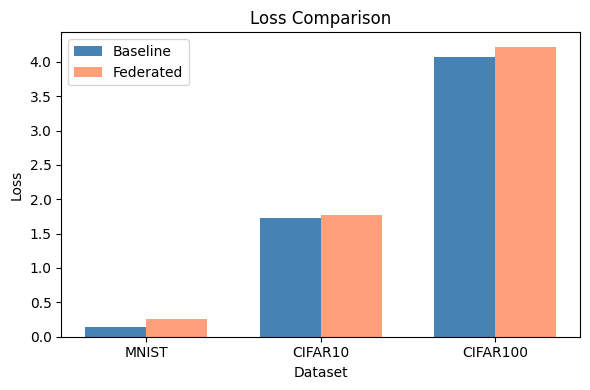 Loss Comparison

Baseline
Federated

Loss

4.0
3.5
3.0
2.5
2.0
1.5
1.0
0.5
0.0

MNIST
CIFAR10
CIFAR100

Dataset